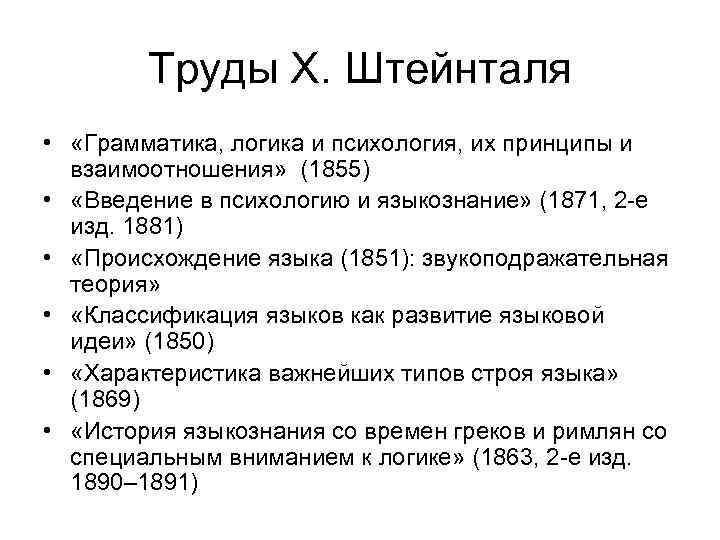 Труды Х. Штейнталя

• «Грамматика, логика и психология, их принципы и взаимоотношения» (1855)
• «Введение в психологию и языкознание» (1871, 2-е изд. 1881)
• «Происхождение языка (1851): звукоподражательная теория»
• «Классификация языков как развитие языковой идеи» (1850)
• «Характеристика важнейших типов строя языка» (1869)
• «История языкознания со времен греков и римлян со специальным вниманием к логике» (1863, 2-е изд. 1890–1891)